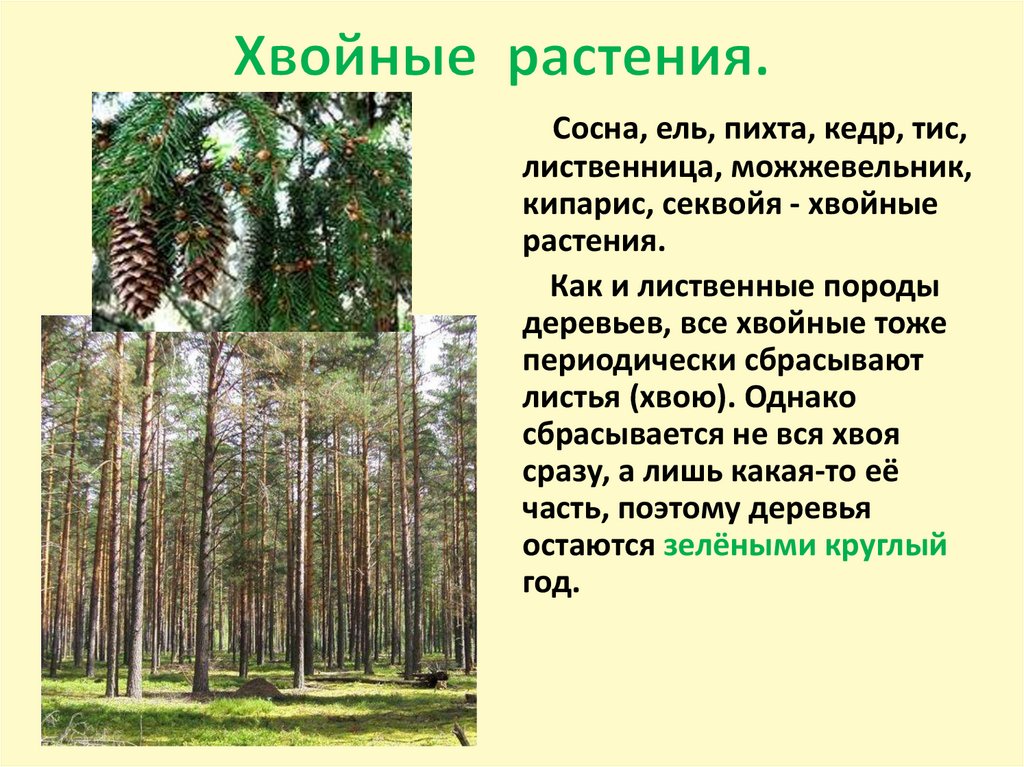 Хвойные растения.

Сосна, ель, пихта, кедр, тис, лиственница, можжевельник, кипарис, секвойя - хвойные растения.

Как и лиственные породы деревьев, все хвойные тоже периодически сбрасывают листья (хвою). Однако сбрасывается не вся хвоя сразу, а лишь какая-то её часть, поэтому деревья остаются зелёными круглый год.